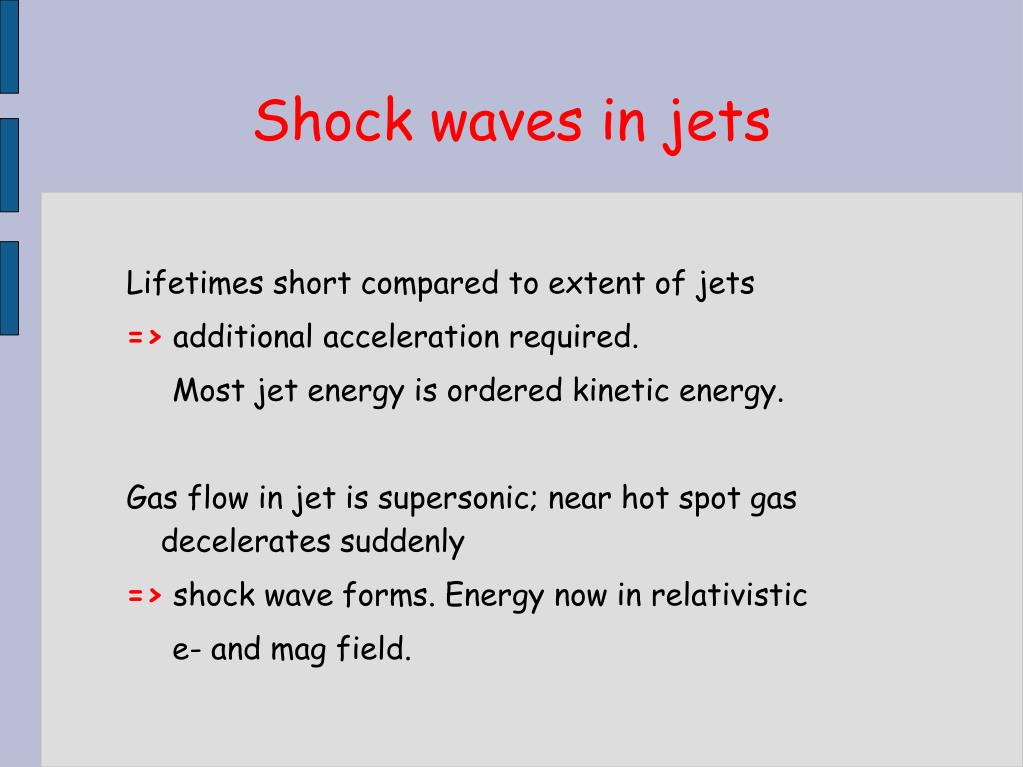 Shock waves in jets

Lifetimes short compared to extent of jets

=> additional acceleration required.

Most jet energy is ordered kinetic energy.

Gas flow in jet is supersonic; near hot spot gas decelerates suddenly

=> shock wave forms. Energy now in relativistic

e- and mag field.